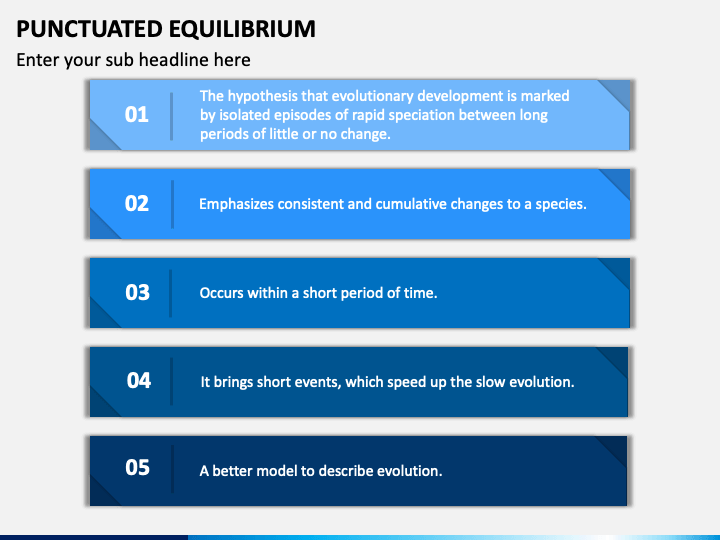 PUNCTUATED EQUILIBRIUM

Enter your sub headline here

01

The hypothesis that evolutionary development is marked by isolated episodes of rapid speciation between long periods of little or no change.

02

Emphasizes consistent and cumulative changes to a species.

03

Occurs within a short period of time.

04

It brings short events, which speed up the slow evolution.

05

A better model to describe evolution.